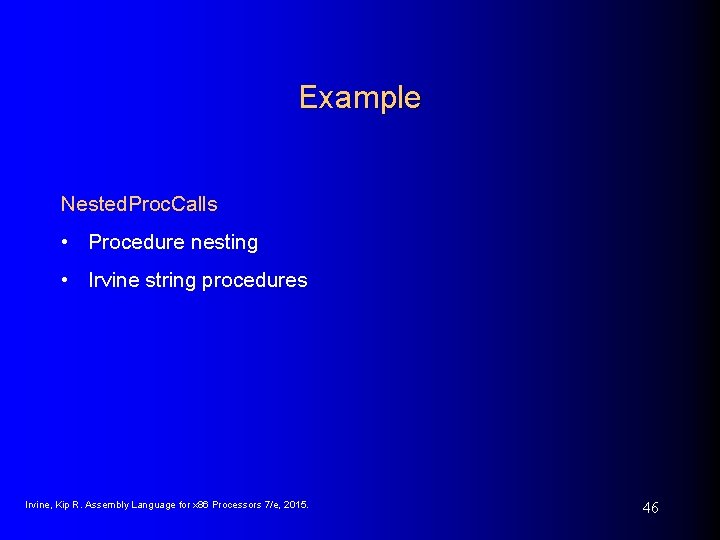 Example

NestedProcCalls

• Procedure nesting

• Irvine string procedures

Irvine, Kip R. Assembly Language for x86 Processors 7/e, 2015.

46